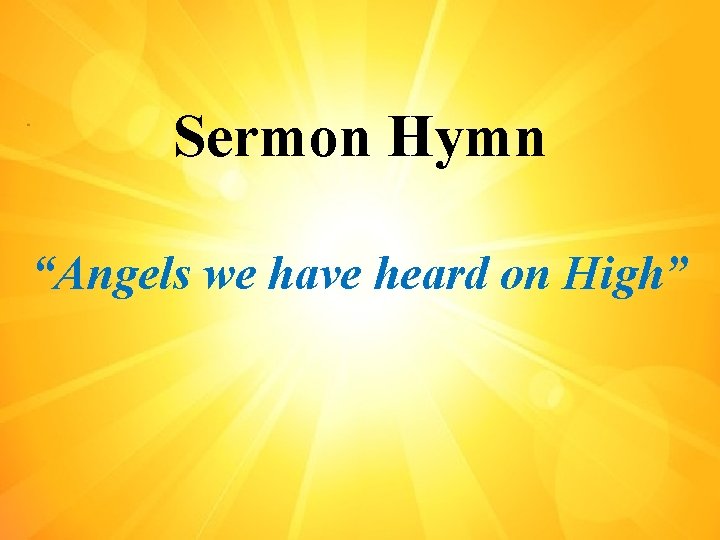 Sermon Hymn

“Angels we have heard on High”